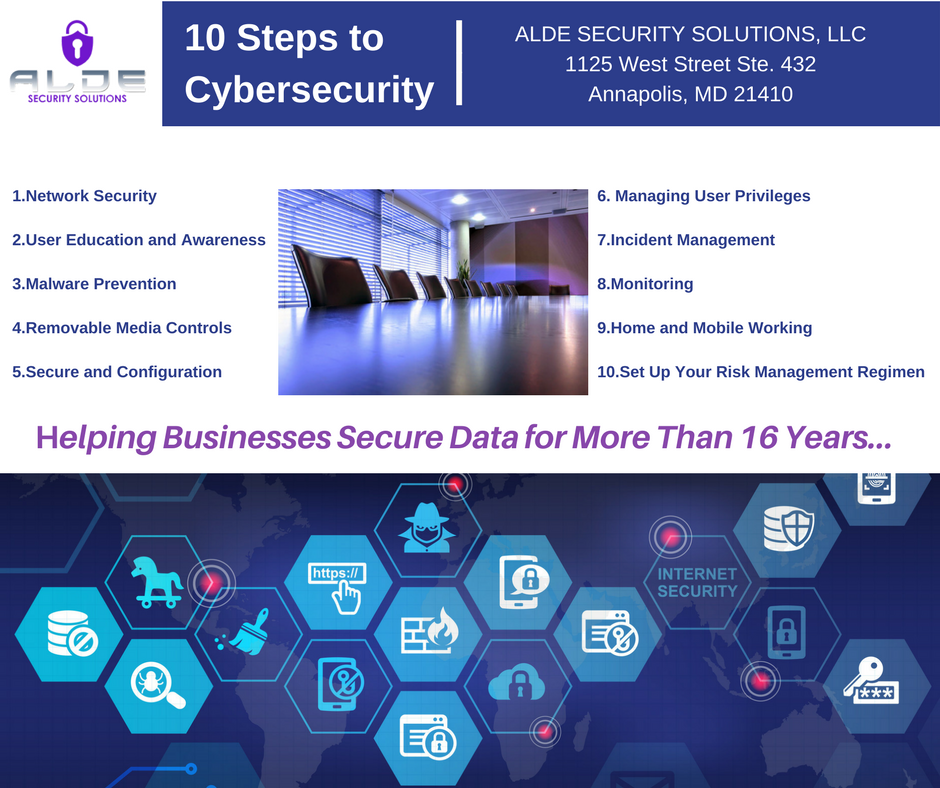 ALDE
SECURITY SOLUTIONS

10 Steps to Cybersecurity

ALDE SECURITY SOLUTIONS, LLC
1125 West Street Ste. 432
Annapolis, MD 21410

1.Network Security

2.User Education and Awareness

3.Malware Prevention

4.Removable Media Controls

5.Secure and Configuration

6. Managing User Privileges

7.Incident Management

8.Monitoring

9.Home and Mobile Working

10.Set Up Your Risk Management Regimen

Helping Businesses Secure Data for More Than 16 Years...

https://

INTERNET SECURITY

***